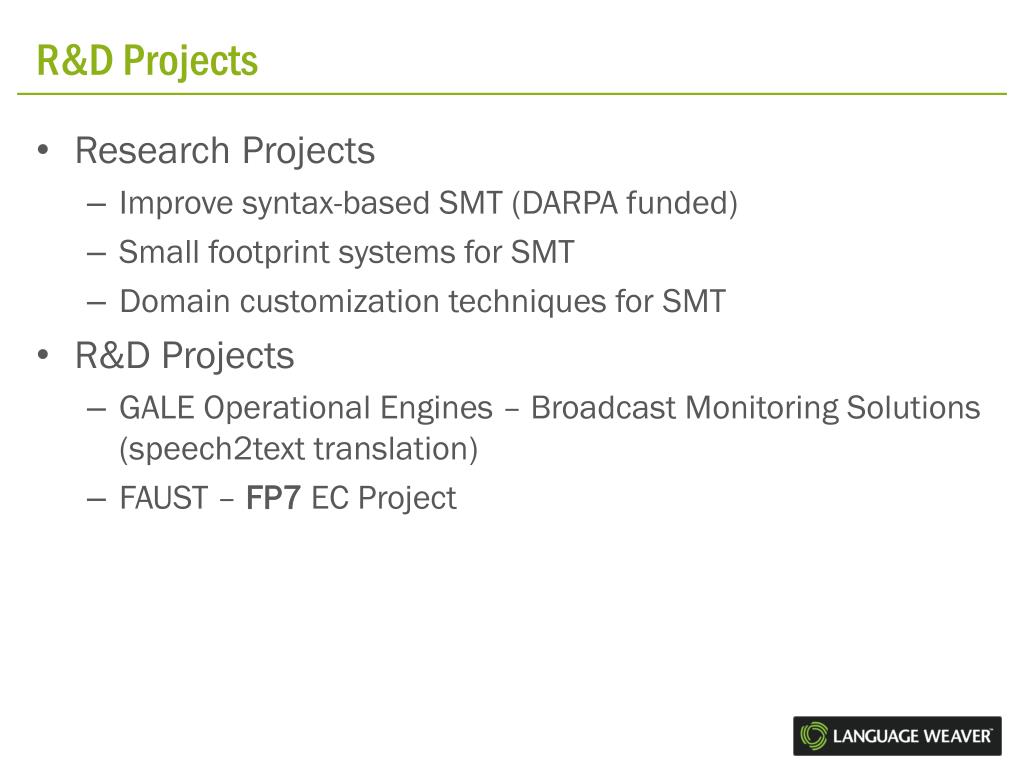 R&D Projects

• Research Projects
– Improve syntax-based SMT (DARPA funded)
– Small footprint systems for SMT
– Domain customization techniques for SMT

• R&D Projects
– GALE Operational Engines – Broadcast Monitoring Solutions (speech2text translation)
– FAUST – FP7 EC Project

LANGUAGE WEAVER